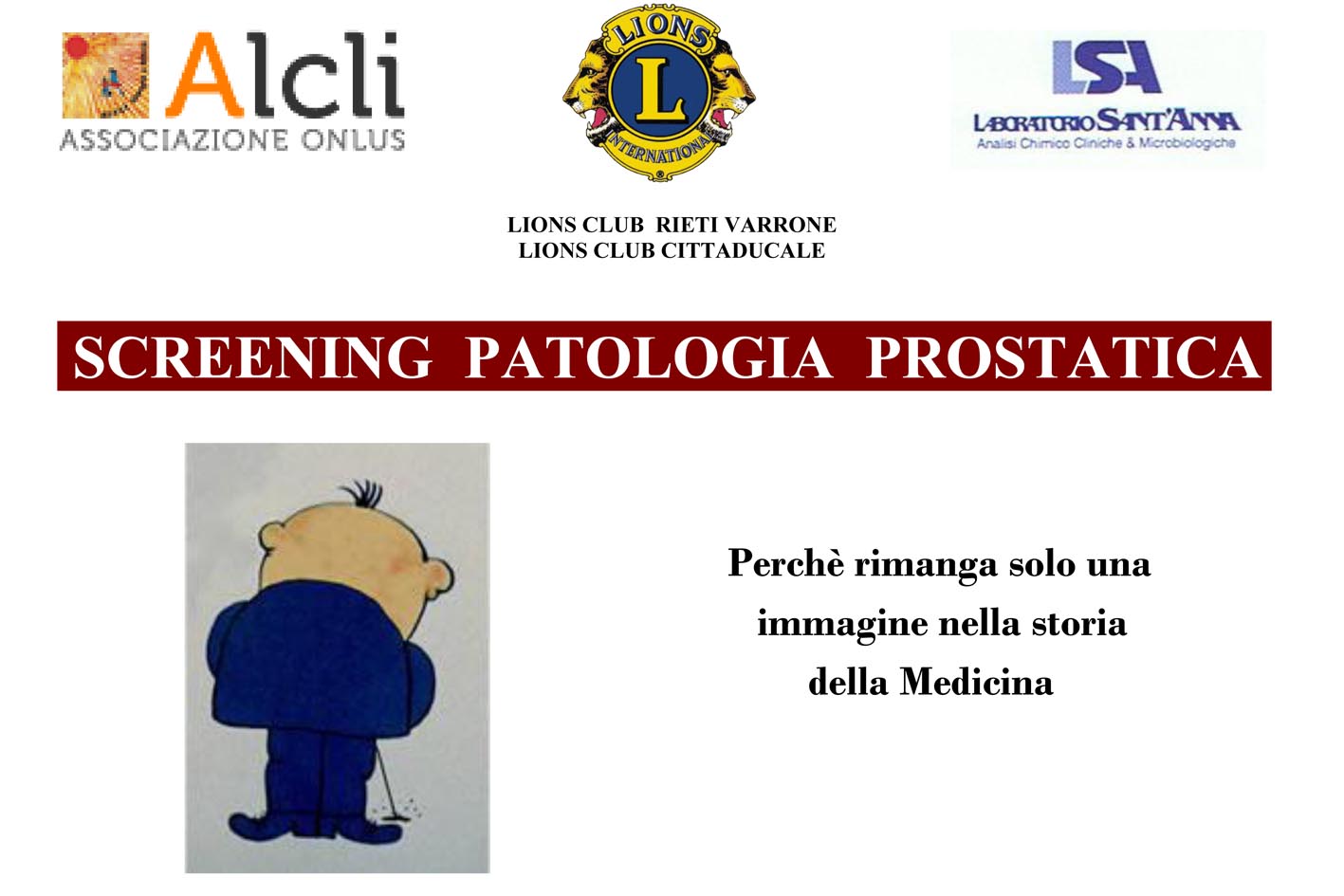 Alcli
ASSOCIAZIONE ONLUS

LIONS
L
INTERNATIONAL

LSA
LABORATORIO SANT'ANNA
Analisi Chimico Cliniche & Microbiologiche

LIONS CLUB RIETI VARRONE
LIONS CLUB CITTADUCALE

SCREENING PATOLOGIA PROSTATICA

Perchè rimanga solo una immagine nella storia della Medicina